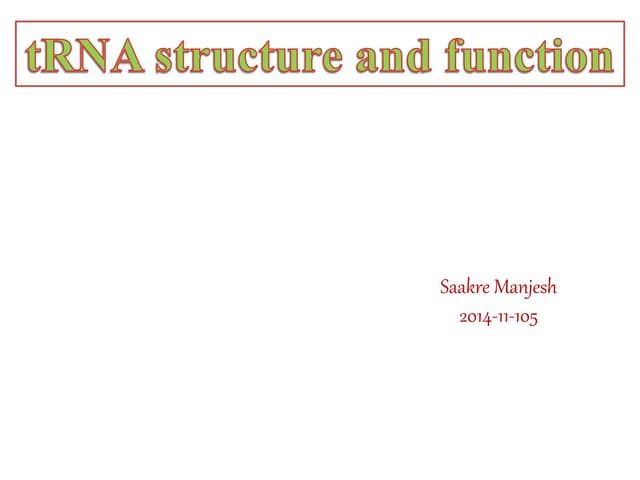 tRNA structure and function

Saakre Manjesh
2014-11-105